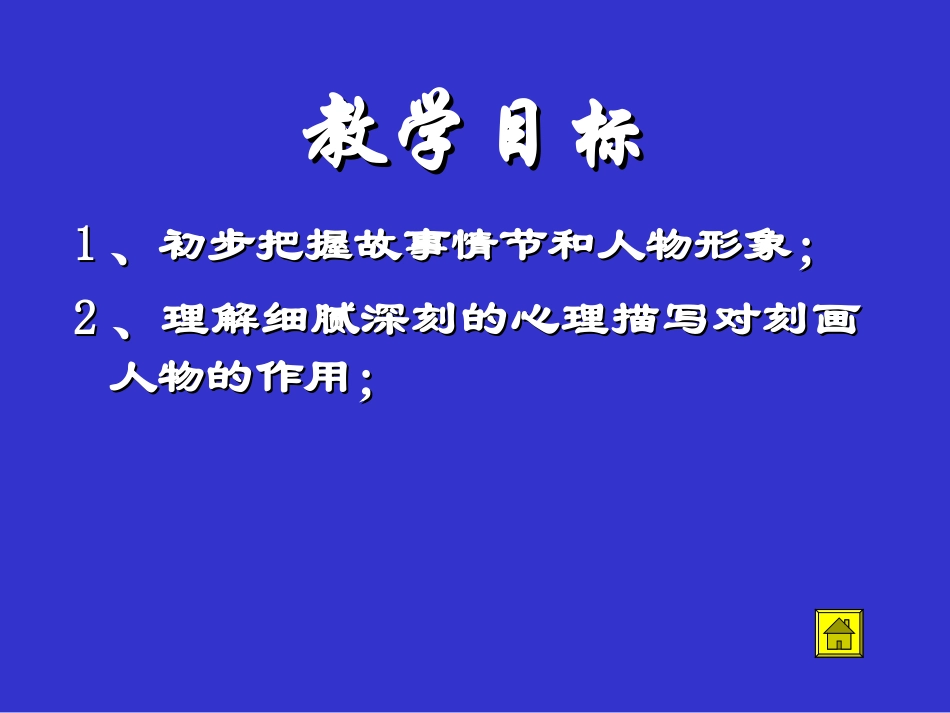 教学目标

1、初步把握故事情节和人物形象；

2、理解细腻深刻的心理描写对刻画人物的作用；